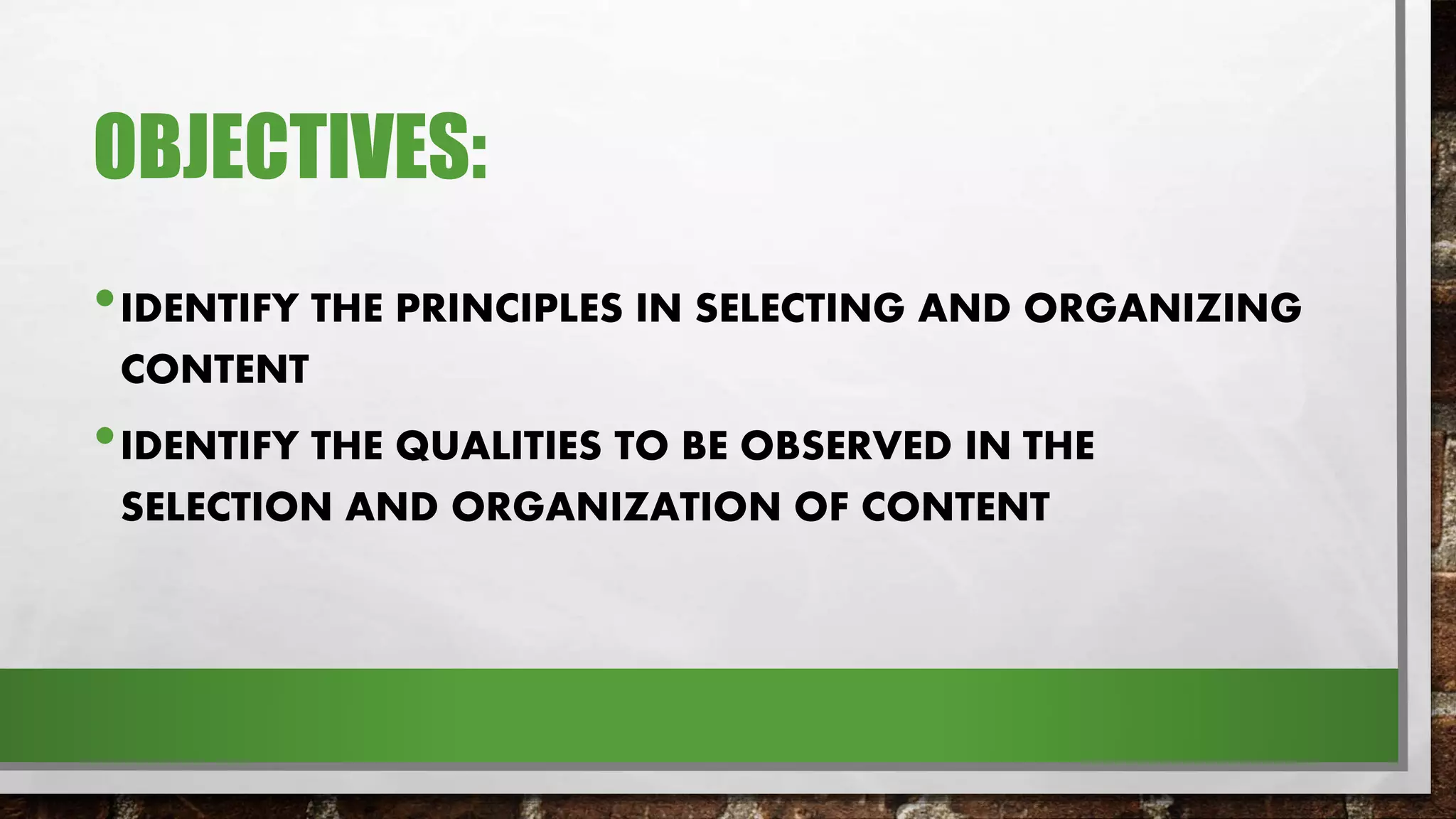 OBJECTIVES:

• IDENTIFY THE PRINCIPLES IN SELECTING AND ORGANIZING CONTENT

• IDENTIFY THE QUALITIES TO BE OBSERVED IN THE SELECTION AND ORGANIZATION OF CONTENT